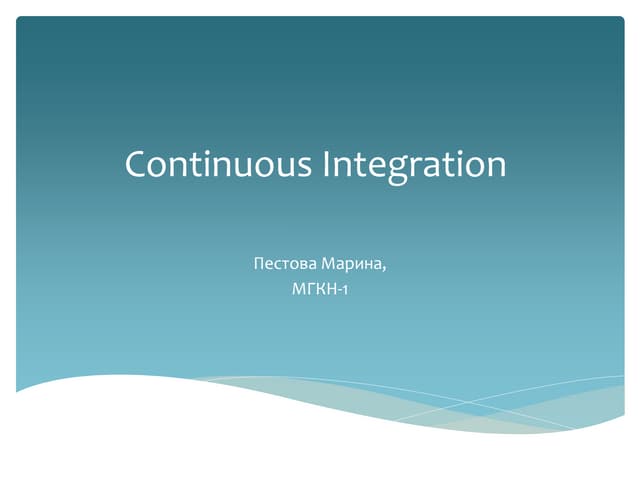 Continuous Integration

Пестова Марина,
МГКН-1